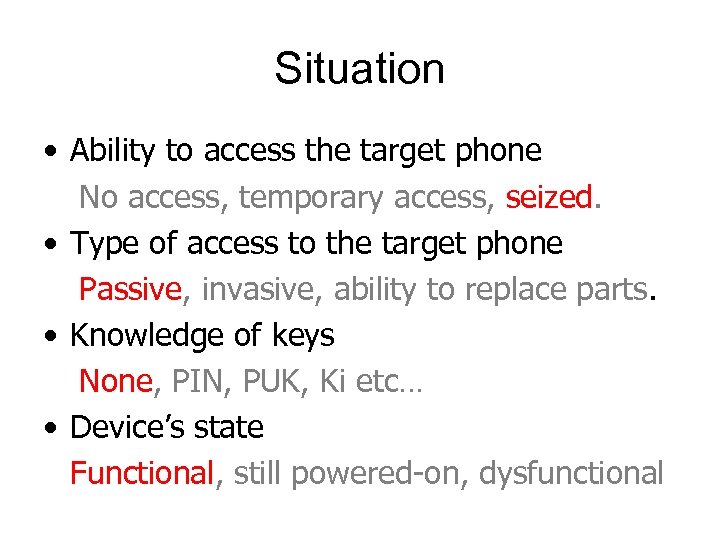 Situation

• Ability to access the target phone

No access, temporary access, seized.

• Type of access to the target phone

Passive, invasive, ability to replace parts.

• Knowledge of keys

None, PIN, PUK, Ki etc…

• Device's state

Functional, still powered-on, dysfunctional